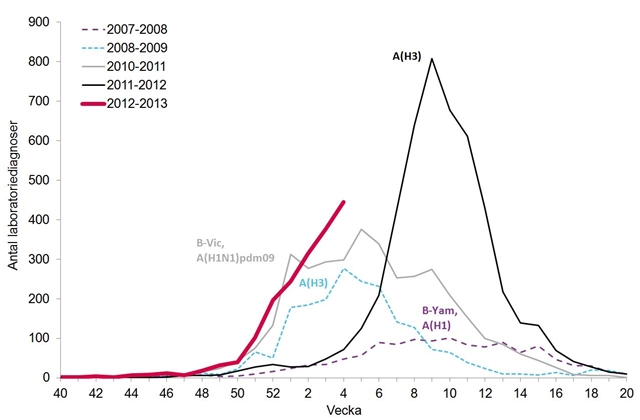 900
800
700
600
500
400
300
200
100
0

Antal laboratoriediagnoser

2007-2008
2008-2009
2010-2011
2011-2012
2012-2013

A(H3)

B-Vic, A(H1N1)pdm09

A(H3)

B-Yam, A(H1)

40 42 44 46 48 50 52 2 4 6 8 10 12 14 16 18 20

Vecka